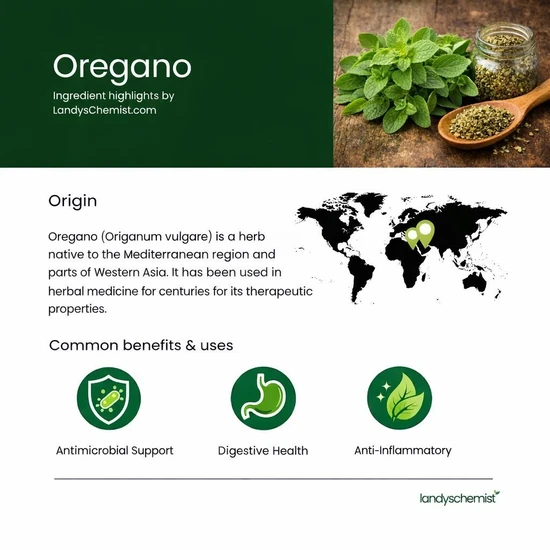 Oregano

Ingredient highlights by LandysChemist.com

Origin

Oregano (Origanum vulgare) is a herb native to the Mediterranean region and parts of Western Asia. It has been used in herbal medicine for centuries for its therapeutic properties.

Common benefits & uses

Antimicrobial Support

Digestive Health

Anti-Inflammatory

landyschemist